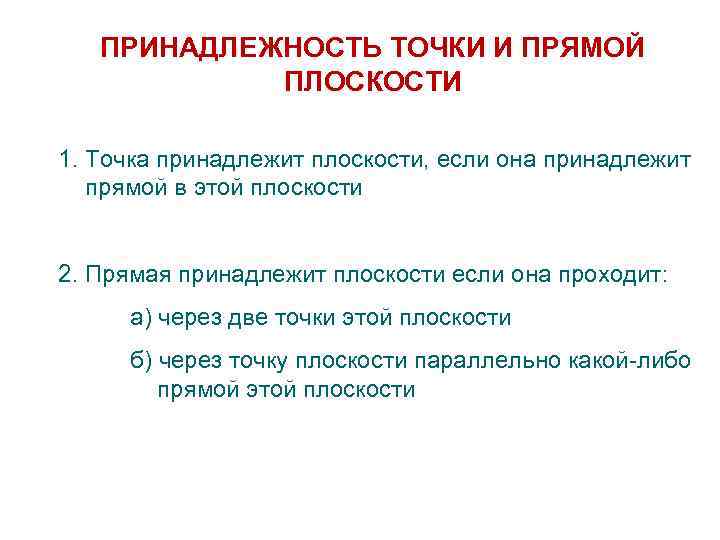 ПРИНАДЛЕЖНОСТЬ ТОЧКИ И ПРЯМОЙ ПЛОСКОСТИ

1. Точка принадлежит плоскости, если она принадлежит прямой в этой плоскости

2. Прямая принадлежит плоскости если она проходит:

а) через две точки этой плоскости

б) через точку плоскости параллельно какой-либо прямой этой плоскости